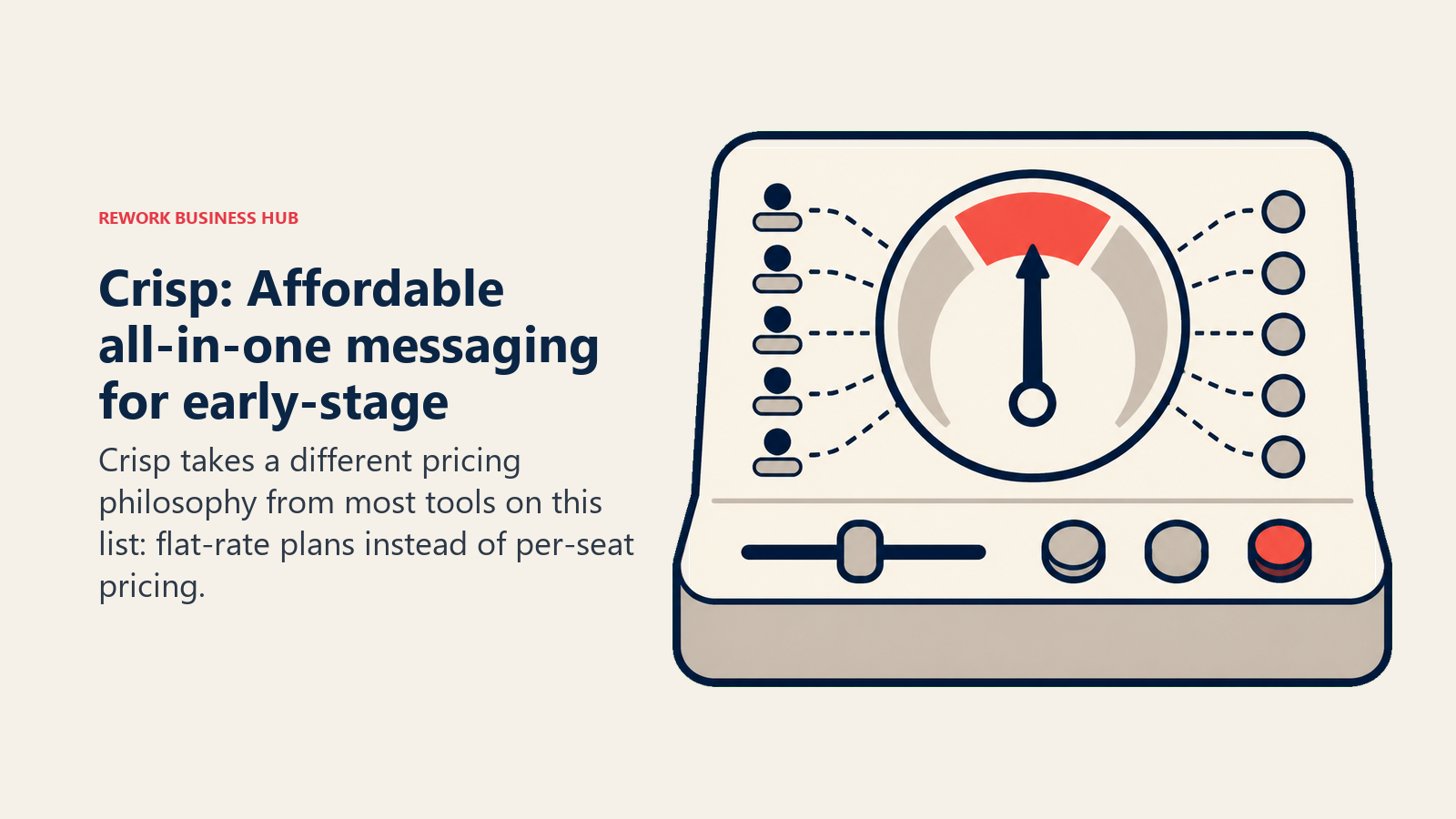 REWORK BUSINESS HUB

Crisp: Affordable all-in-one messaging for early-stage

Crisp takes a different pricing philosophy from most tools on this list: flat-rate plans instead of per-seat pricing.